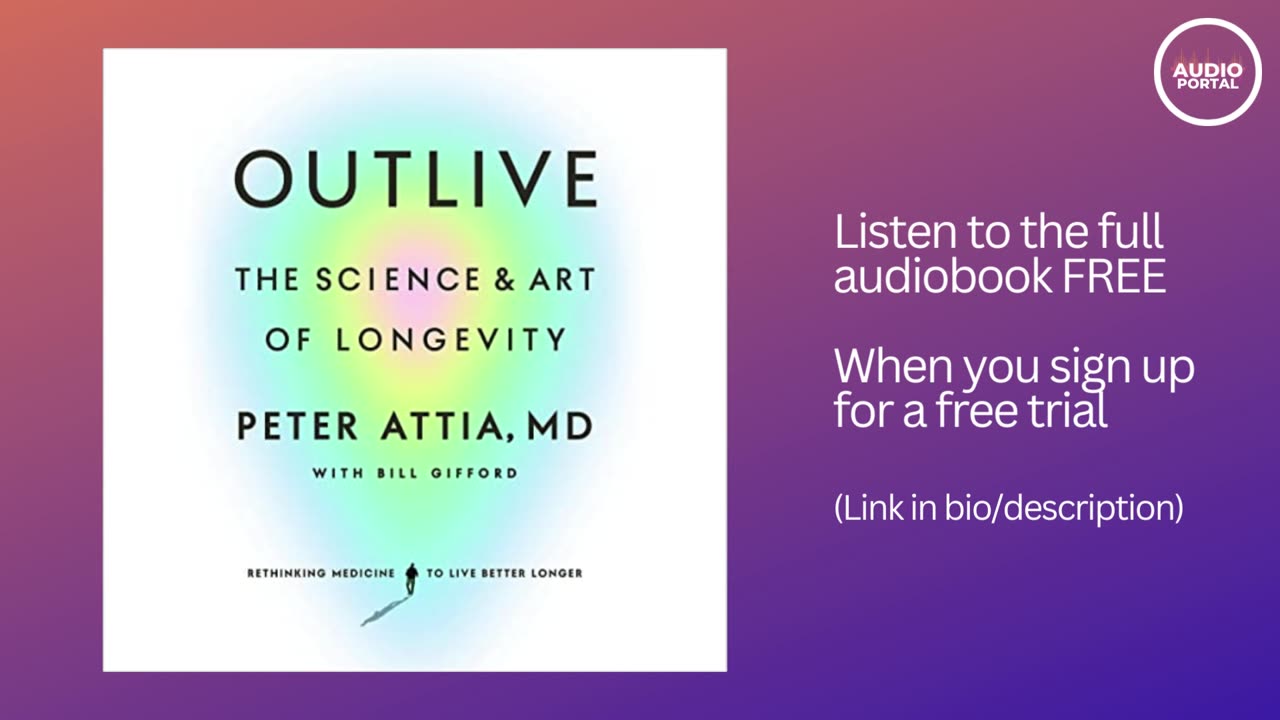 OUTLIVE

THE SCIENCE & ART OF LONGEVITY

PETER ATTIA, MD

WITH BILL GIFFORD

RETHINKING MEDICINE TO LIVE BETTER LONGER

AUDIO PORTAL

Listen to the full audiobook FREE

When you sign up for a free trial

(Link in bio/description)